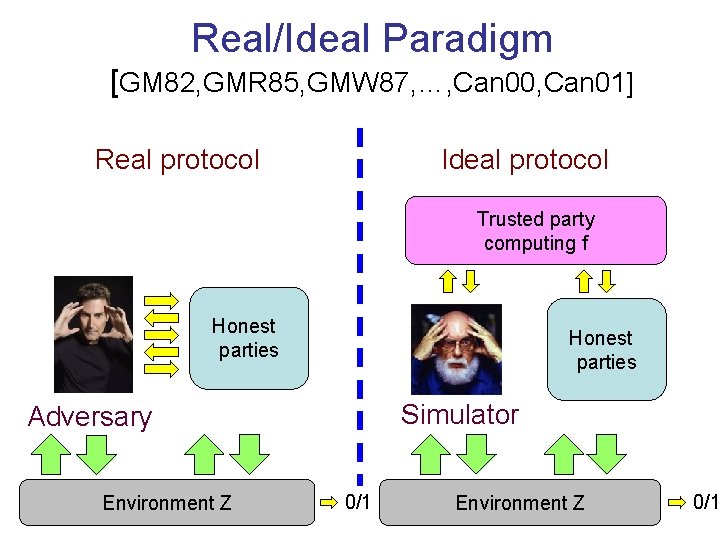 Real/Ideal Paradigm
[GM82,GMR85,GMW87,…,Can00,Can01]

Real protocol

Honest parties

Adversary

Environment Z

0/1

Ideal protocol

Trusted party computing f

Honest parties

Simulator

Environment Z

0/1